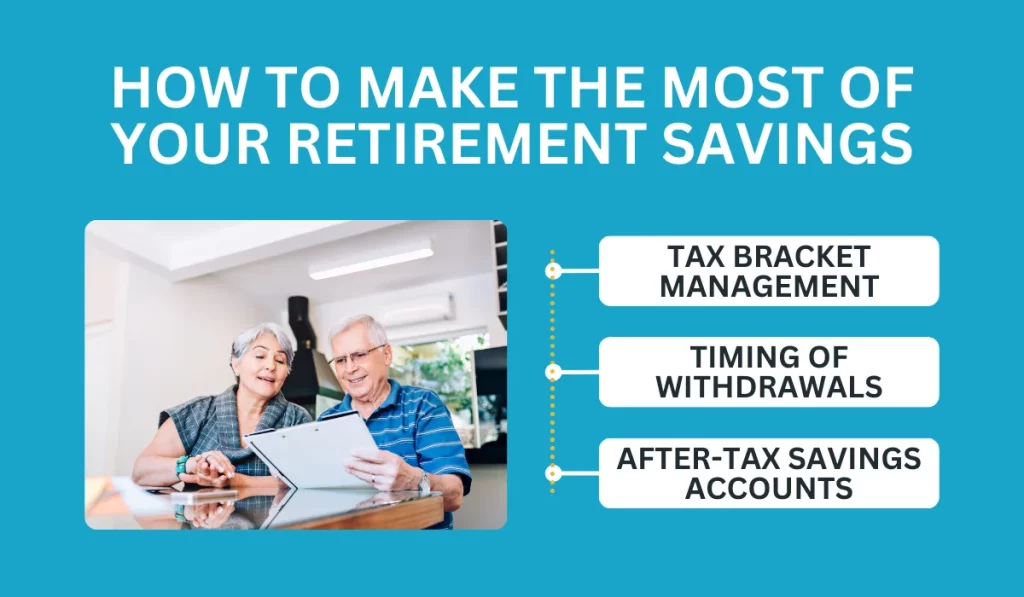 HOW TO MAKE THE MOST OF YOUR RETIREMENT SAVINGS

TAX BRACKET MANAGEMENT

TIMING OF WITHDRAWALS

AFTER-TAX SAVINGS ACCOUNTS